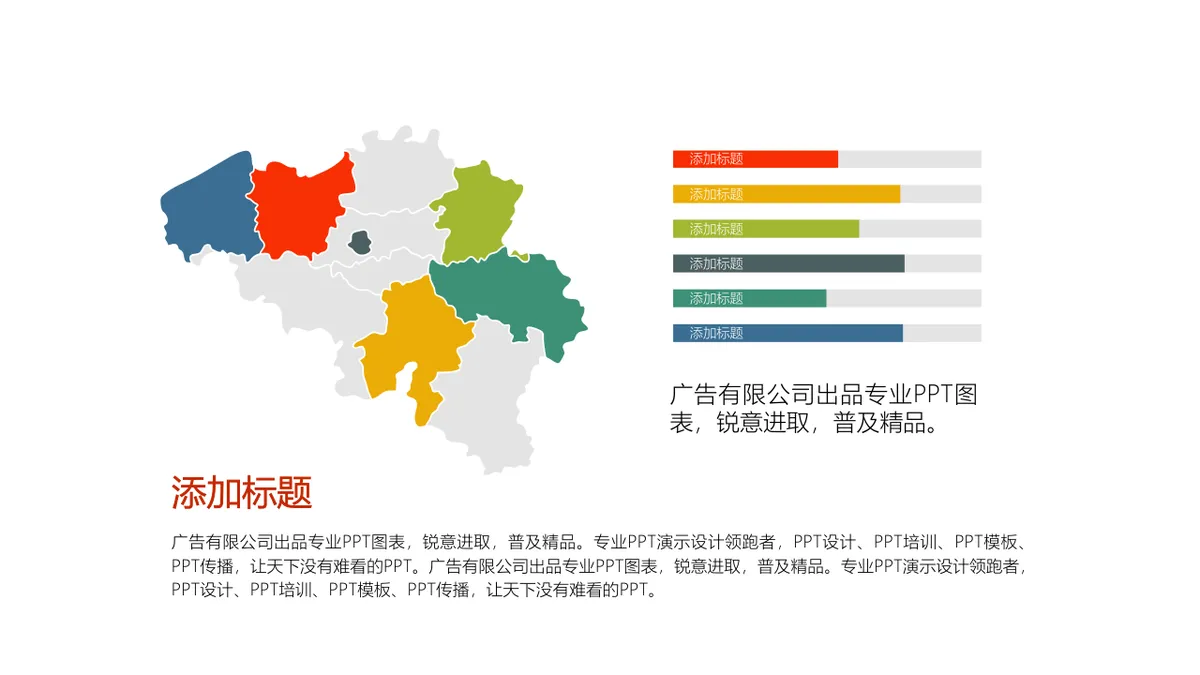 添加标题

添加标题

添加标题

添加标题

添加标题

添加标题

广告有限公司出品专业PPT图表，锐意进取，普及精品。

添加标题

广告有限公司出品专业PPT图表，锐意进取，普及精品。专业PPT演示设计领跑者，PPT设计、PPT培训、PPT模板、PPT传播，让天下没有难看的PPT。广告有限公司出品专业PPT图表，锐意进取，普及精品。专业PPT演示设计领跑者，PPT设计、PPT培训、PPT模板、PPT传播，让天下没有难看的PPT。